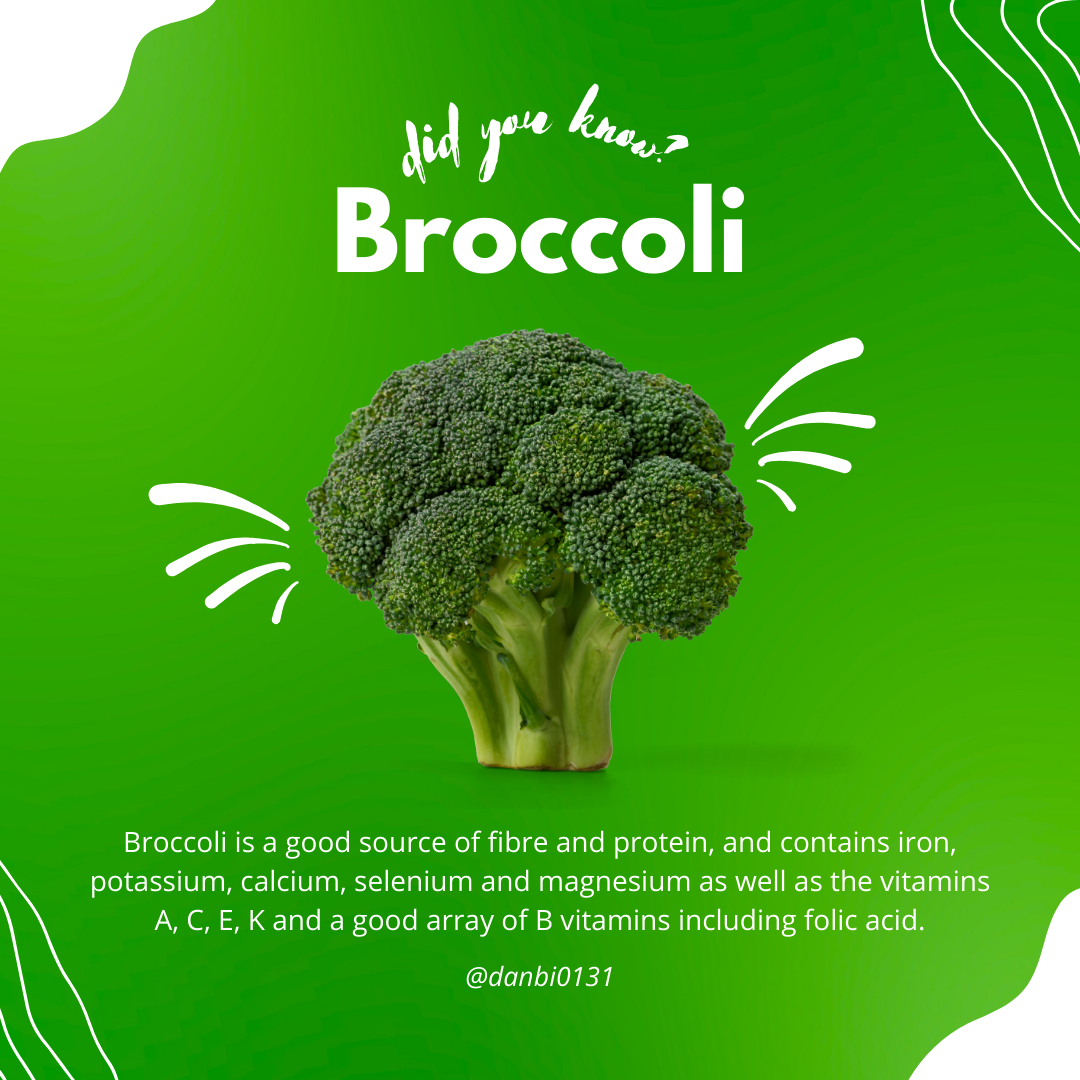 did you know?

Broccoli

Broccoli is a good source of fibre and protein, and contains iron, potassium, calcium, selenium and magnesium as well as the vitamins A, C, E, K and a good array of B vitamins including folic acid.

@danbi0131